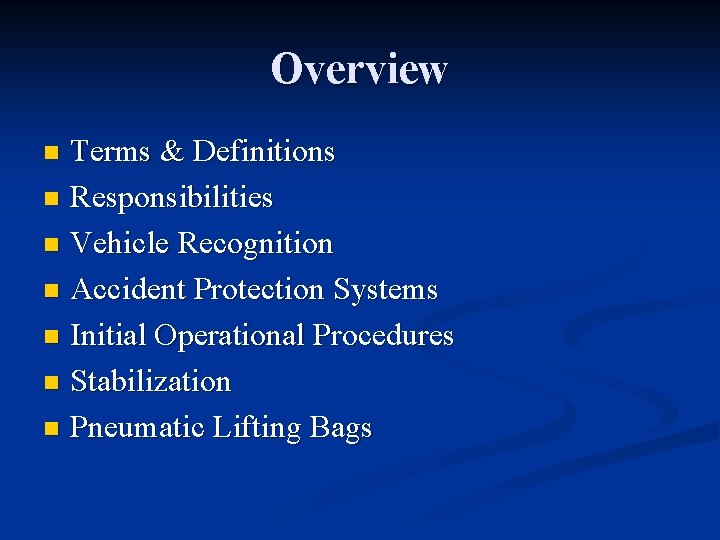 Overview

- Terms & Definitions
- Responsibilities
- Vehicle Recognition
- Accident Protection Systems
- Initial Operational Procedures
- Stabilization
- Pneumatic Lifting Bags